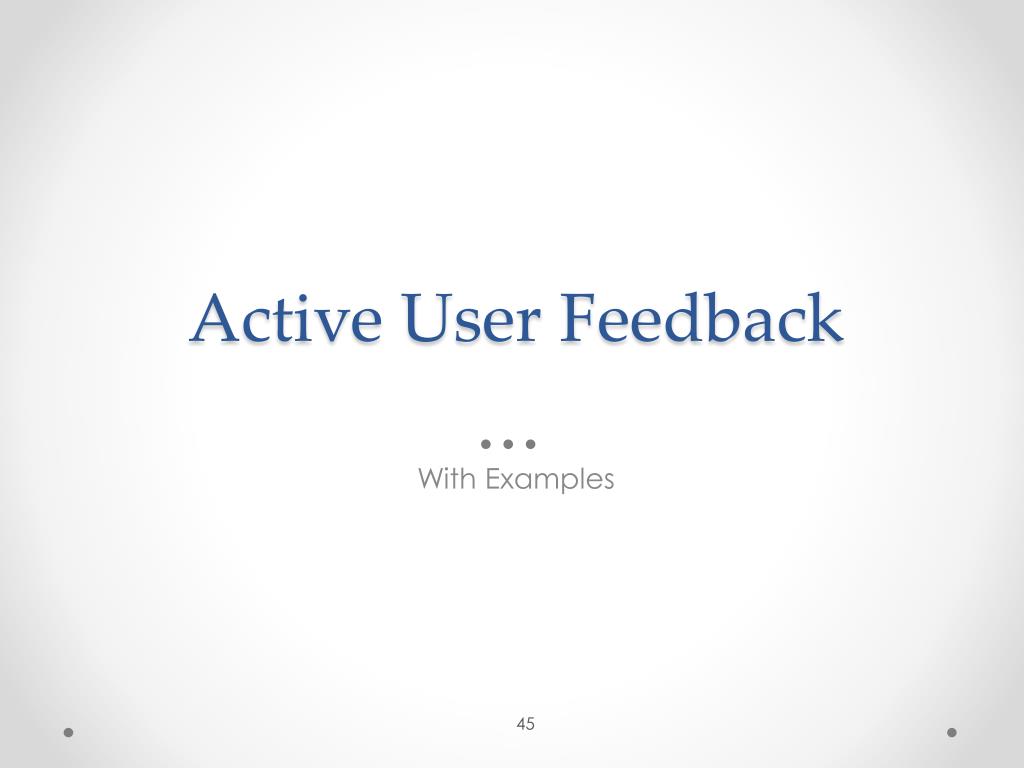 Active User Feedback

With Examples

45